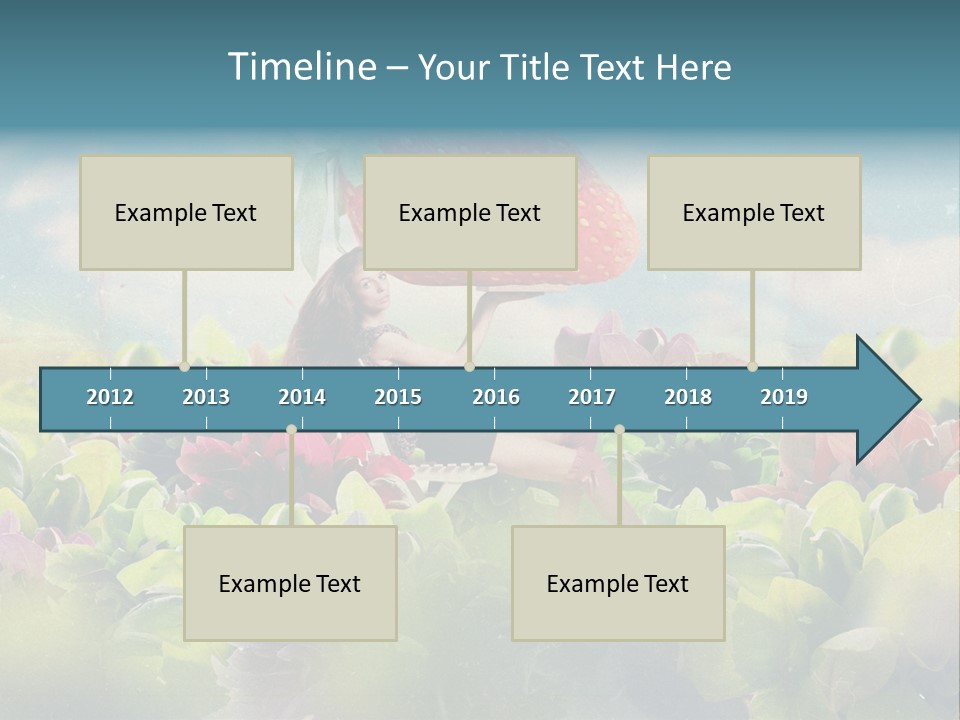 Timeline – Your Title Text Here

Example Text

Example Text

Example Text

2012 2013 2014 2015 2016 2017 2018 2019

Example Text

Example Text